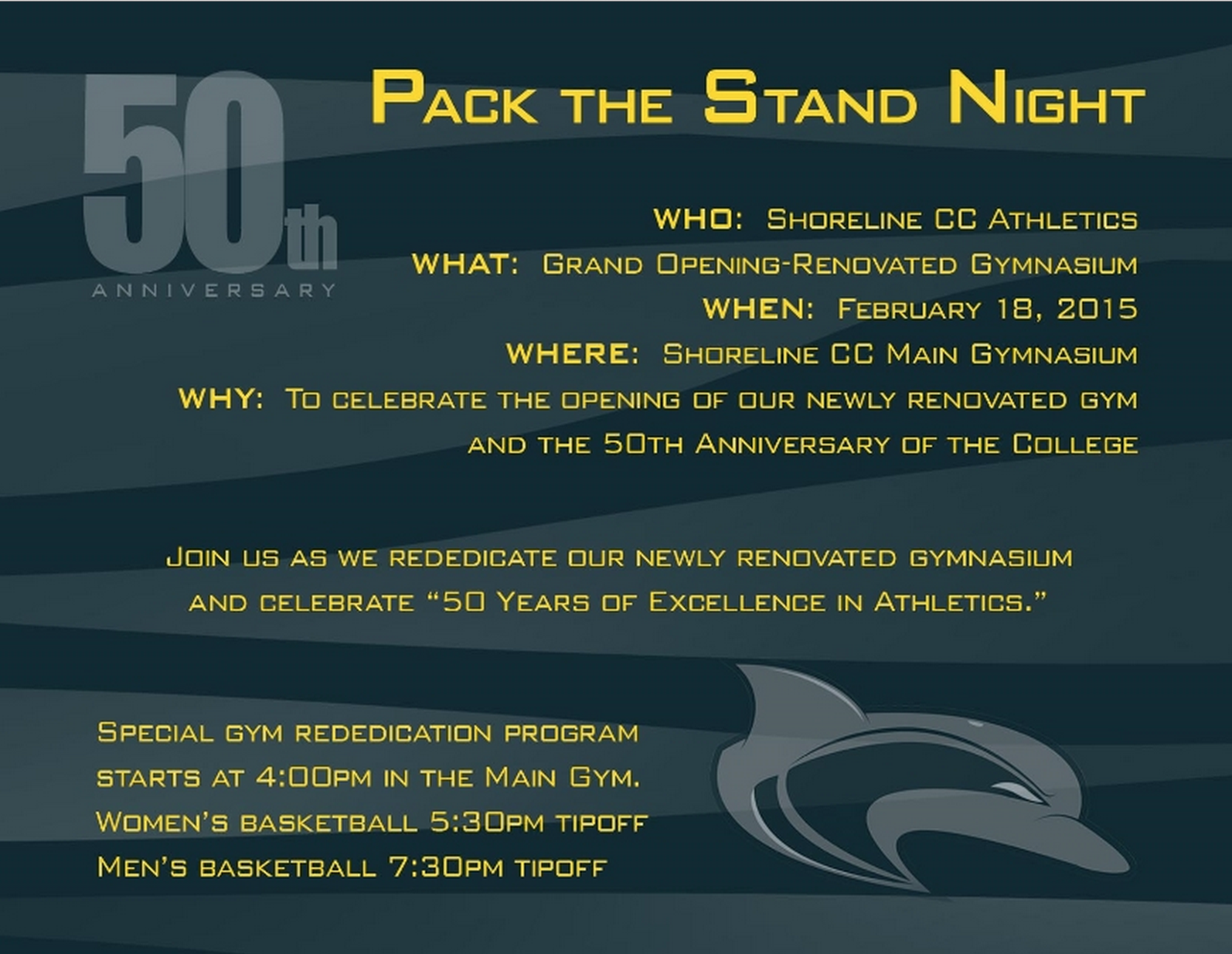 50th
ANNIVERSARY

Pack the Stand Night

WHO: Shoreline CC Athletics
WHAT: Grand Opening-Renovated Gymnasium
WHEN: February 18, 2015
WHERE: Shoreline CC Main Gymnasium
WHY: To celebrate the opening of our newly renovated gym and the 50th Anniversary of the College

Join us as we rededicate our newly renovated gymnasium and celebrate "50 Years of Excellence in Athletics."

Special gym rededication program starts at 4:00pm in the Main Gym.
Women's basketball 5:30pm tipoff
Men's basketball 7:30pm tipoff